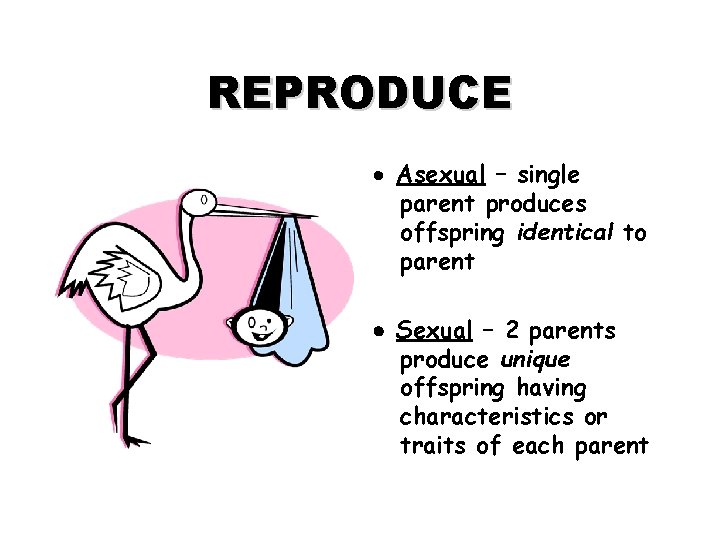 REPRODUCE

• Asexual – single parent produces offspring identical to parent

• Sexual – 2 parents produce unique offspring having characteristics or traits of each parent